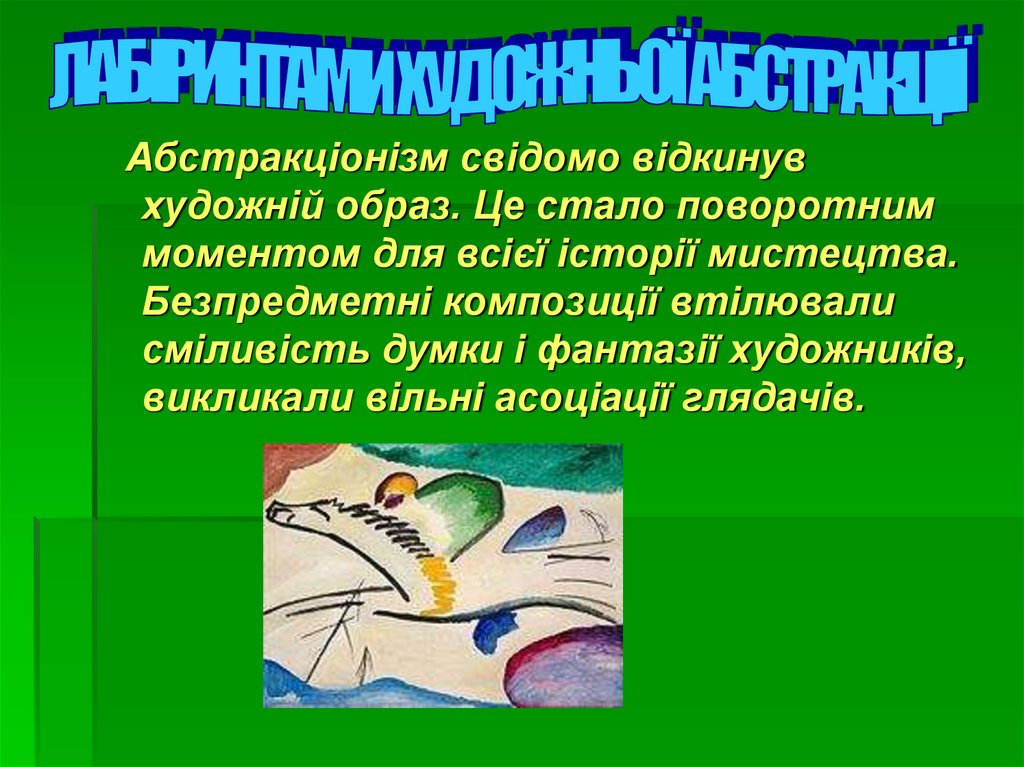 ЛАБІРИНТАМИ ХУДОЖНЬОЇ АБСТРАКЦІЇ

Абстракціонізм свідомо відкинув художній образ. Це стало поворотним моментом для всієї історії мистецтва. Безпредметні композиції втілювали сміливість думки і фантазії художників, викликали вільні асоціації глядачів.